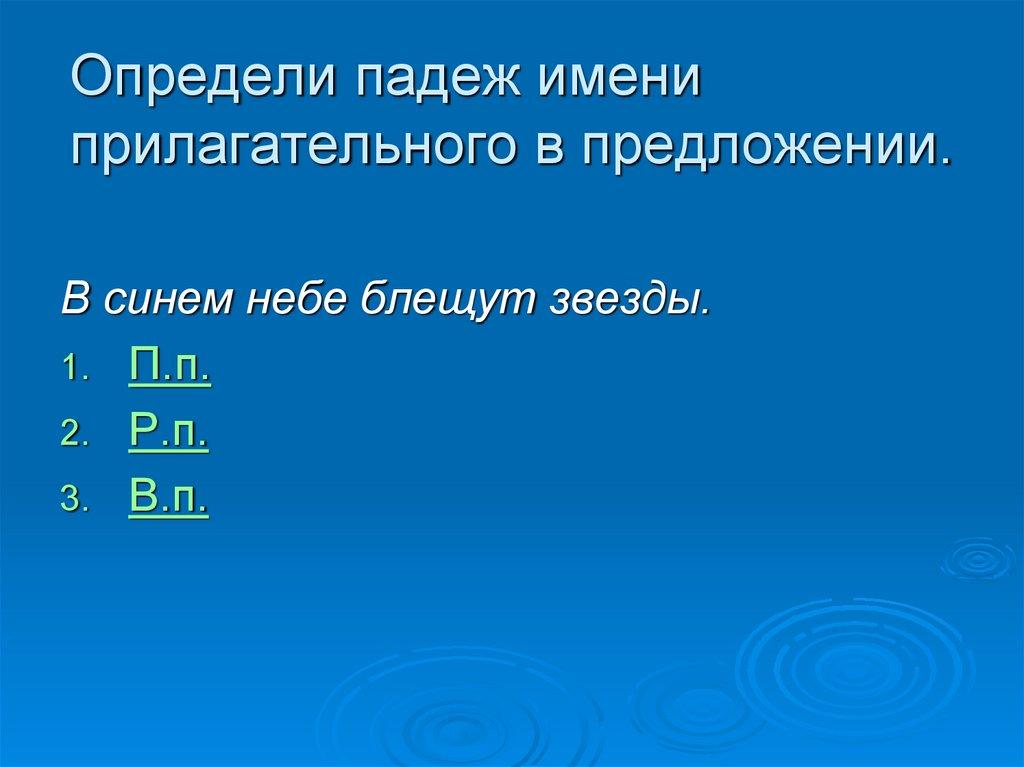 Определи падеж имени прилагательного в предложении.

В синем небе блещут звезды.

1. П.п.
2. Р.п.
3. В.п.